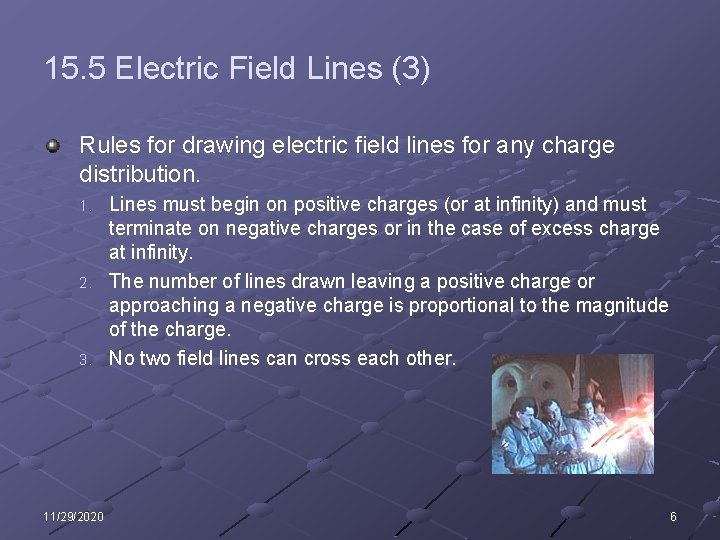 15.5 Electric Field Lines (3)

Rules for drawing electric field lines for any charge distribution.

1. Lines must begin on positive charges (or at infinity) and must terminate on negative charges or in the case of excess charge at infinity.
2. The number of lines drawn leaving a positive charge or approaching a negative charge is proportional to the magnitude of the charge.
3. No two field lines can cross each other.

11/29/2020

6